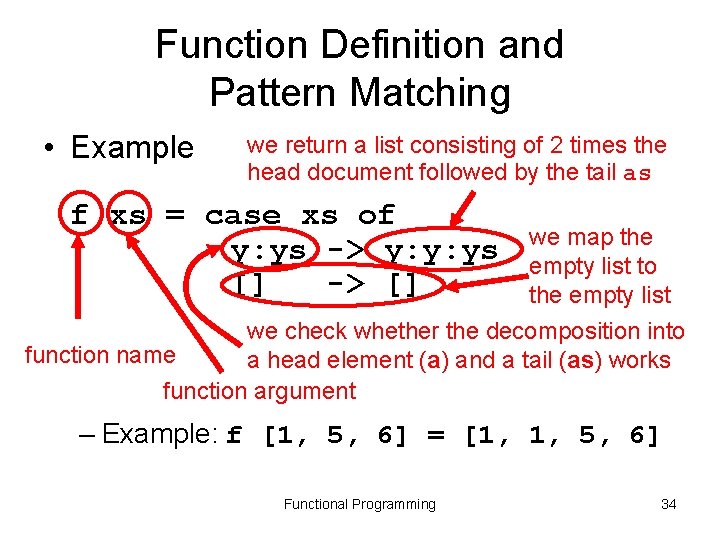 Function Definition and Pattern Matching

• Example

we return a list consisting of 2 times the head document followed by the tail as

f xs = case xs of
    y:ys -> y:y:ys
    []   -> []

we map the empty list to the empty list

we check whether the decomposition into a head element (a) and a tail (as) works

function name

function argument

– Example: f [1, 5, 6] = [1, 1, 5, 6]

Functional Programming

34